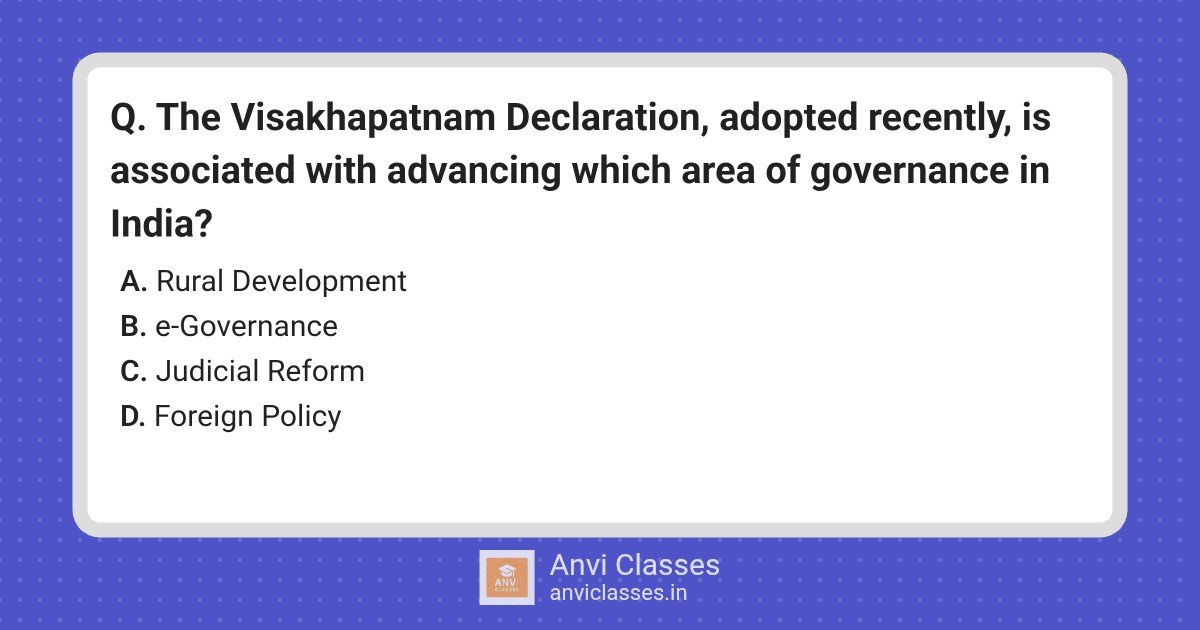 Q. The Visakhapatnam Declaration, adopted recently, is associated with advancing which area of governance in India?

A. Rural Development
B. e-Governance
C. Judicial Reform
D. Foreign Policy

ANVI CLASSES

Anvi Classes
anviclasses.in